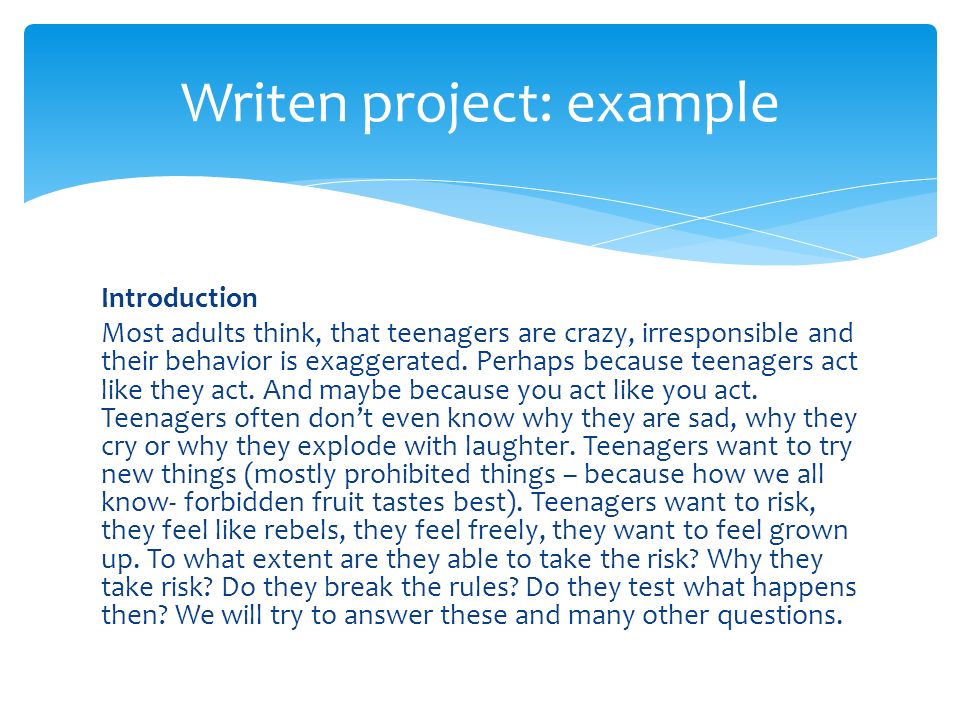 Writen project: example

Introduction
Most adults think, that teenagers are crazy, irresponsible and their behavior is exaggerated. Perhaps because teenagers act like they act. And maybe because you act like you act. Teenagers often don't even know why they are sad, why they cry or why they explode with laughter. Teenagers want to try new things (mostly prohibited things – because how we all know- forbidden fruit tastes best). Teenagers want to risk, they feel like rebels, they feel freely, they want to feel grown up. To what extent are they able to take the risk? Why they take risk? Do they break the rules? Do they test what happens then? We will try to answer these and many other questions.